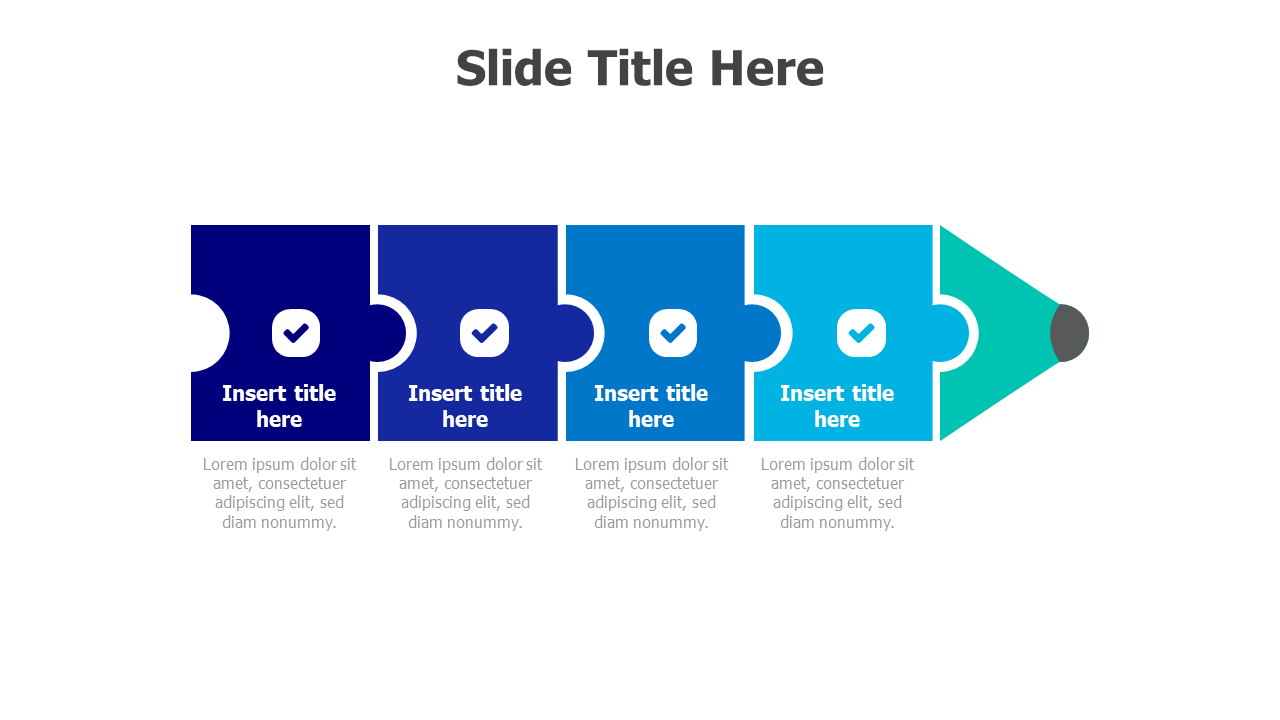 Slide Title Here

Insert title here

Lorem ipsum dolor sit amet, consectetuer adipiscing elit, sed diam nonummy.

Insert title here

Lorem ipsum dolor sit amet, consectetuer adipiscing elit, sed diam nonummy.

Insert title here

Lorem ipsum dolor sit amet, consectetuer adipiscing elit, sed diam nonummy.

Insert title here

Lorem ipsum dolor sit amet, consectetuer adipiscing elit, sed diam nonummy.